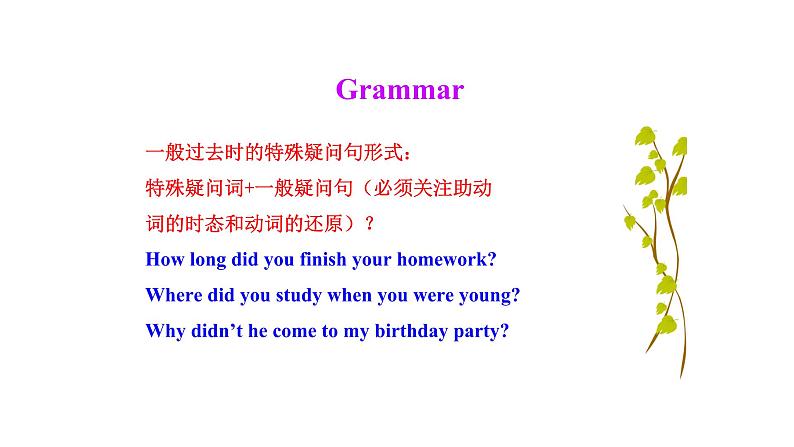 Grammar

一般过去时的特殊疑问句形式：

特殊疑问词+一般疑问句（必须关注助动词的时态和动词的还原）？

How long did you finish your homework?

Where did you study when you were young?

Why didn’t he come to my birthday party?